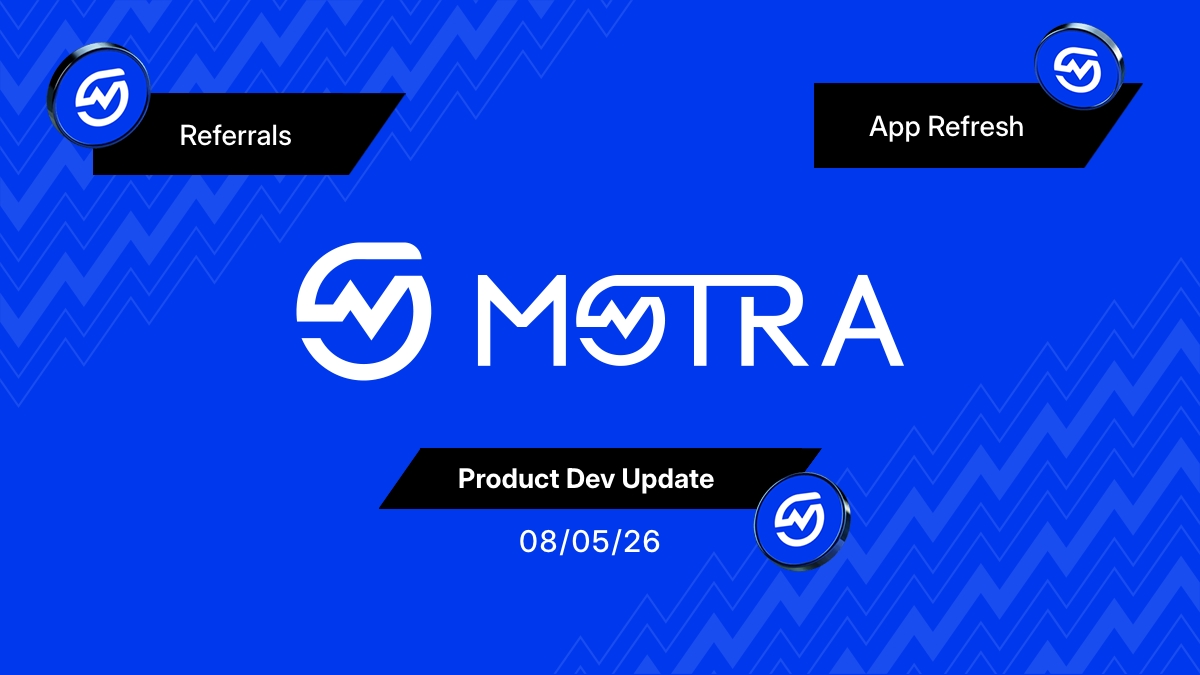 Referrals

App Refresh

MOTRA

Product Dev Update

08/05/26